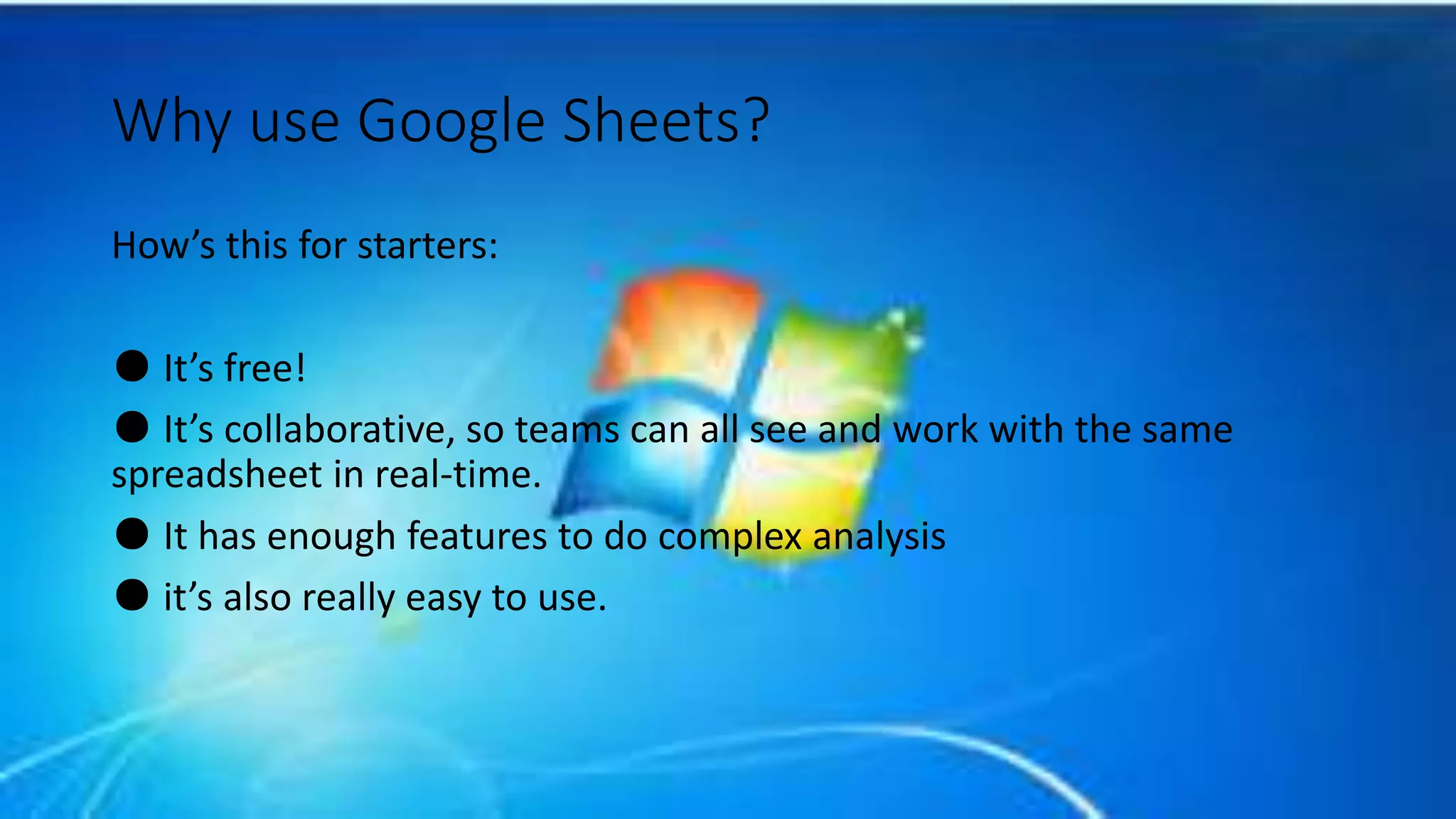 Why use Google Sheets?

How’s this for starters:

● It’s free!

● It’s collaborative, so teams can all see and work with the same spreadsheet in real-time.

● It has enough features to do complex analysis

● it’s also really easy to use.